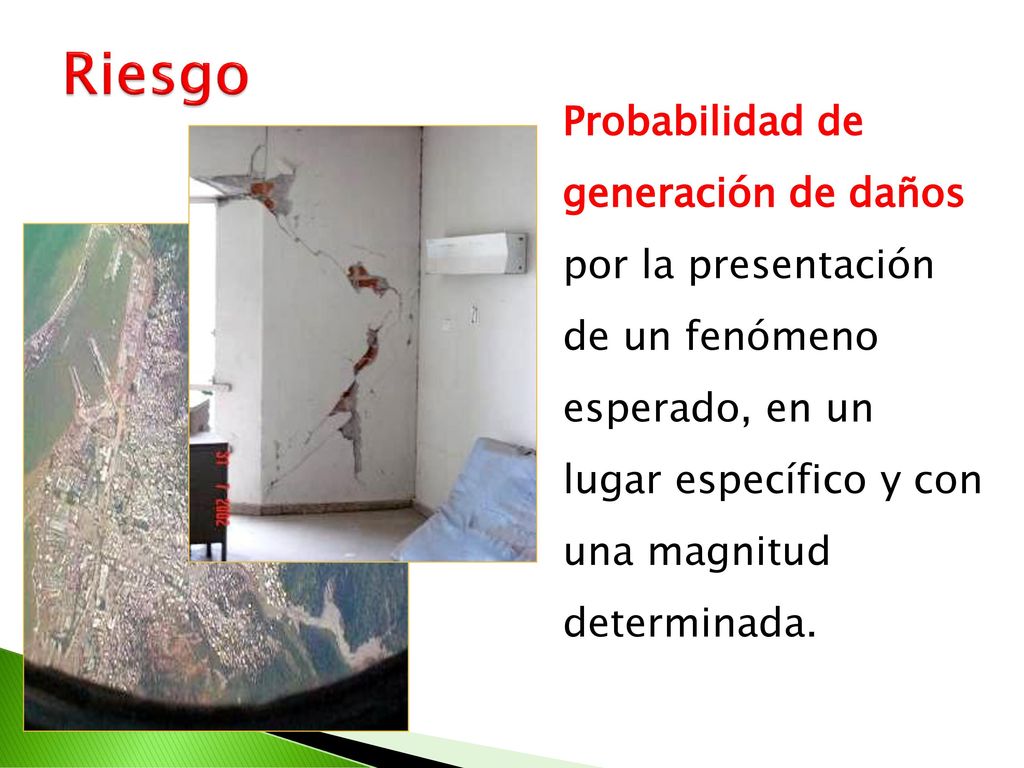 Riesgo

Probabilidad de generación de daños por la presentación de un fenómeno esperado, en un lugar específico y con una magnitud determinada.

31 7 2002